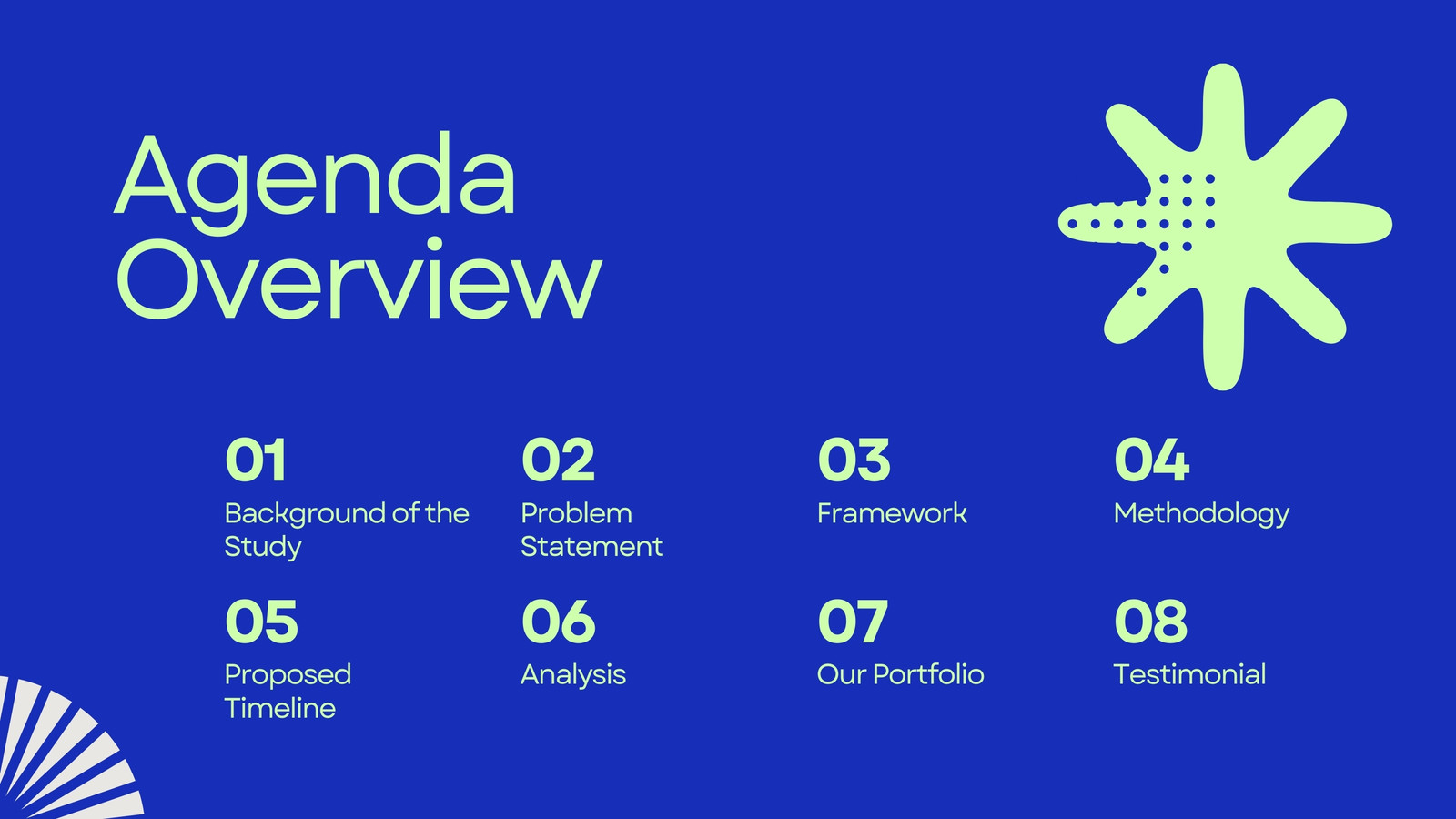 Agenda Overview

01
Background of the Study

02
Problem Statement

03
Framework

04
Methodology

05
Proposed Timeline

06
Analysis

07
Our Portfolio

08
Testimonial